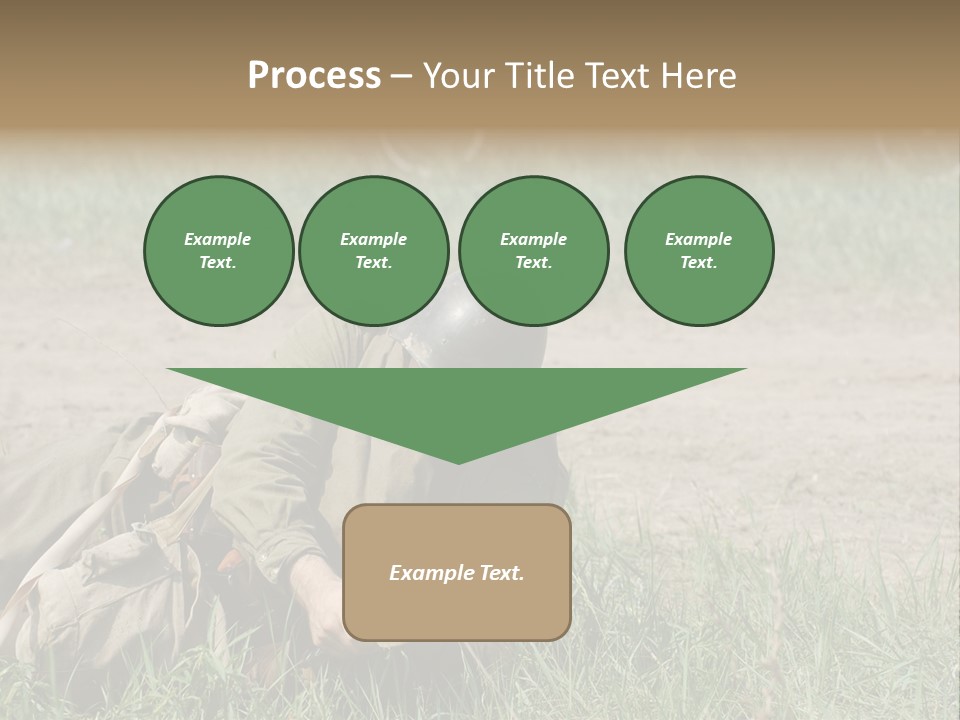 Process – Your Title Text Here

Example Text.

Example Text.

Example Text.

Example Text.

Example Text.